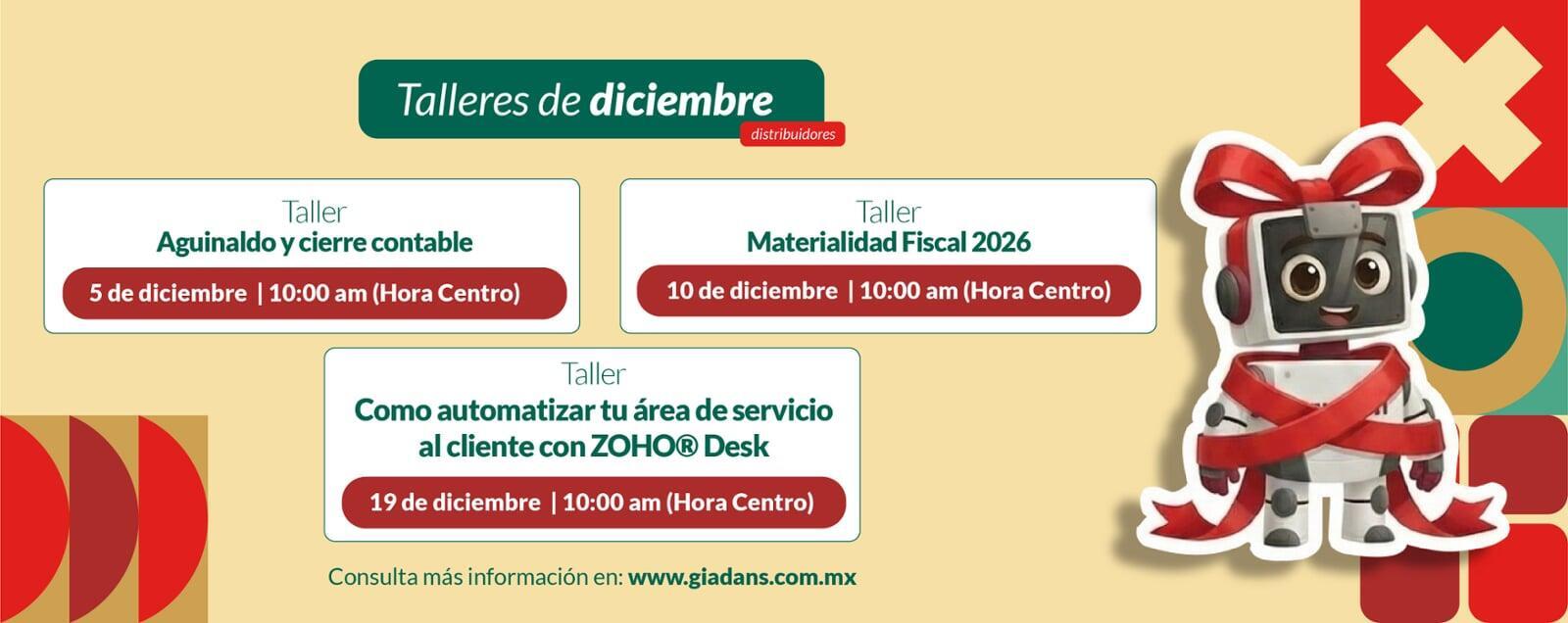 Talleres de diciembre
distribuidores

Taller
Aguinaldo y cierre contable
5 de diciembre | 10:00 am (Hora Centro)

Taller
Materialidad Fiscal 2026
10 de diciembre | 10:00 am (Hora Centro)

Taller
Como automatizar tu área de servicio al cliente con ZOHO® Desk
19 de diciembre | 10:00 am (Hora Centro)

Consulta más información en: www.giadans.com.mx